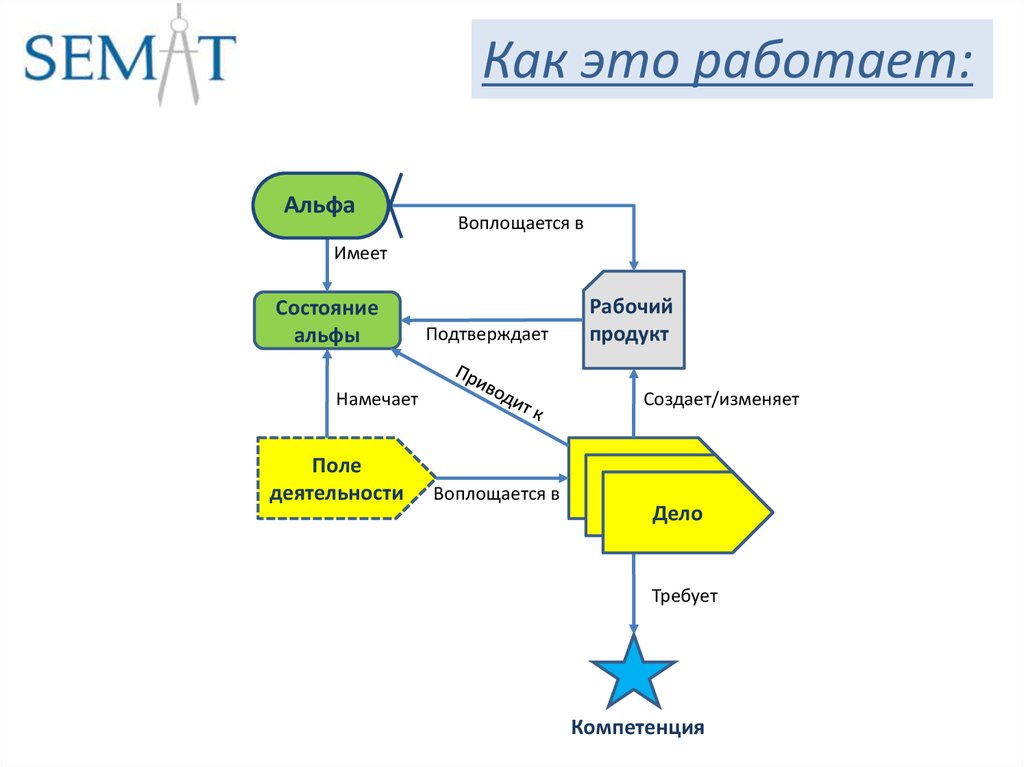 SEMAT

Как это работает:

Альфа

Воплощается в

Имеет

Состояние альфы

Подтверждает

Рабочий продукт

Приводит к

Намечает

Создает/изменяет

Поле деятельности

Воплощается в

Дело

Требует

Компетенция